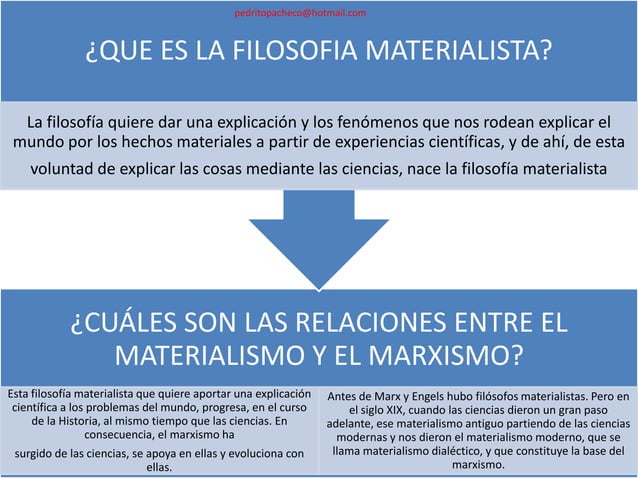 pedritopacheco@hotmail.com

¿QUE ES LA FILOSOFIA MATERIALISTA?

La filosofía quiere dar una explicación y los fenómenos que nos rodean explicar el mundo por los hechos materiales a partir de experiencias científicas, y de ahí, de esta voluntad de explicar las cosas mediante las ciencias, nace la filosofía materialista

¿CUÁLES SON LAS RELACIONES ENTRE EL MATERIALISMO Y EL MARXISMO?

Esta filosofía materialista que quiere aportar una explicación científica a los problemas del mundo, progresa, en el curso de la Historia, al mismo tiempo que las ciencias. En consecuencia, el marxismo ha

surgido de las ciencias, se apoya en ellas y evoluciona con ellas.

Antes de Marx y Engels hubo filósofos materialistas. Pero en el siglo XIX, cuando las ciencias dieron un gran paso adelante, ese materialismo antiguo partiendo de las ciencias modernas y nos dieron el materialismo moderno, que se llama materialismo dialéctico, y que constituye la base del marxismo.